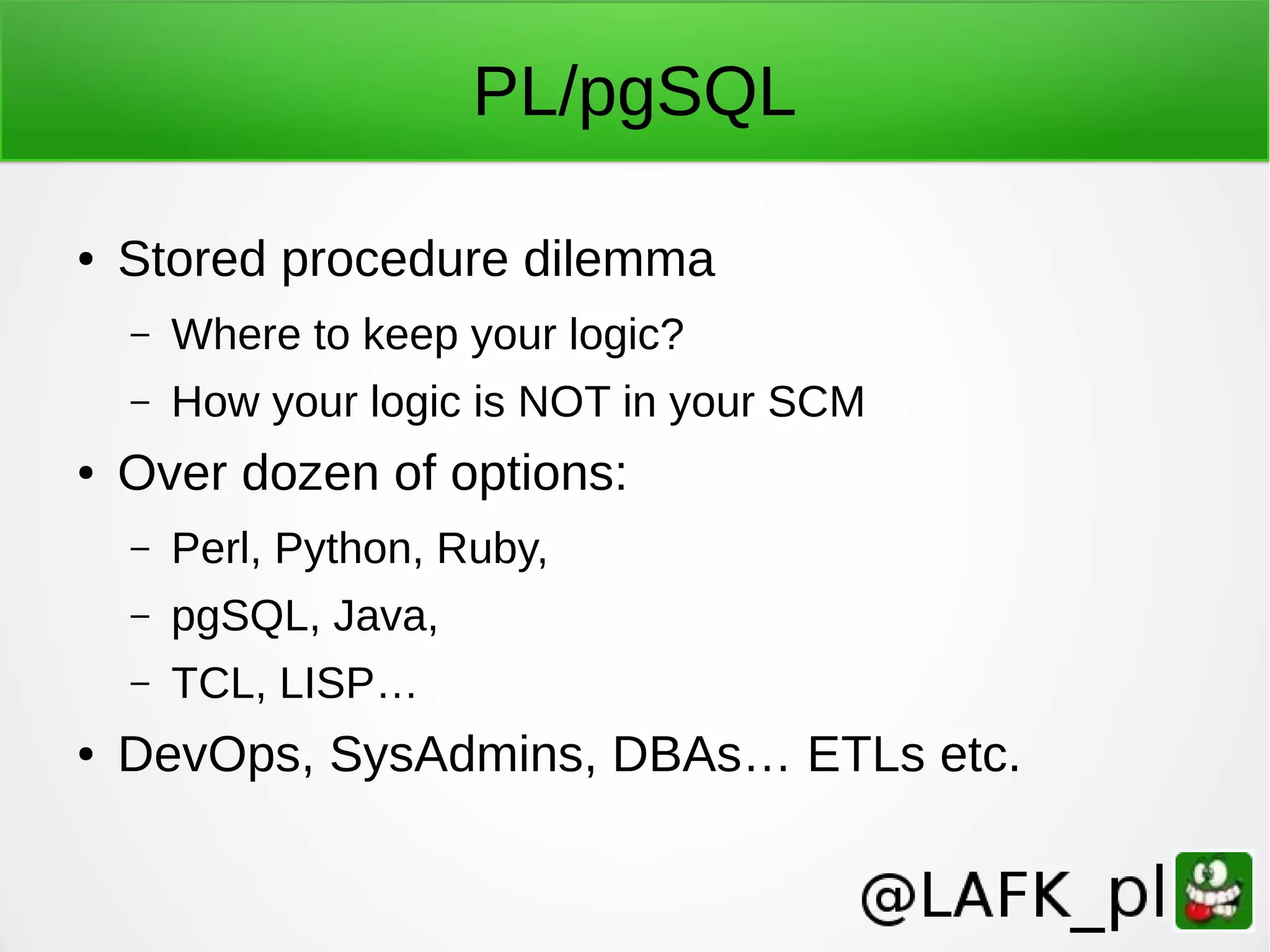 PL/pgSQL

• Stored procedure dilemma
  – Where to keep your logic?
  – How your logic is NOT in your SCM
• Over dozen of options:
  – Perl, Python, Ruby,
  – pgSQL, Java,
  – TCL, LISP…
• DevOps, SysAdmins, DBAs… ETLs etc.

@LAFK_pl